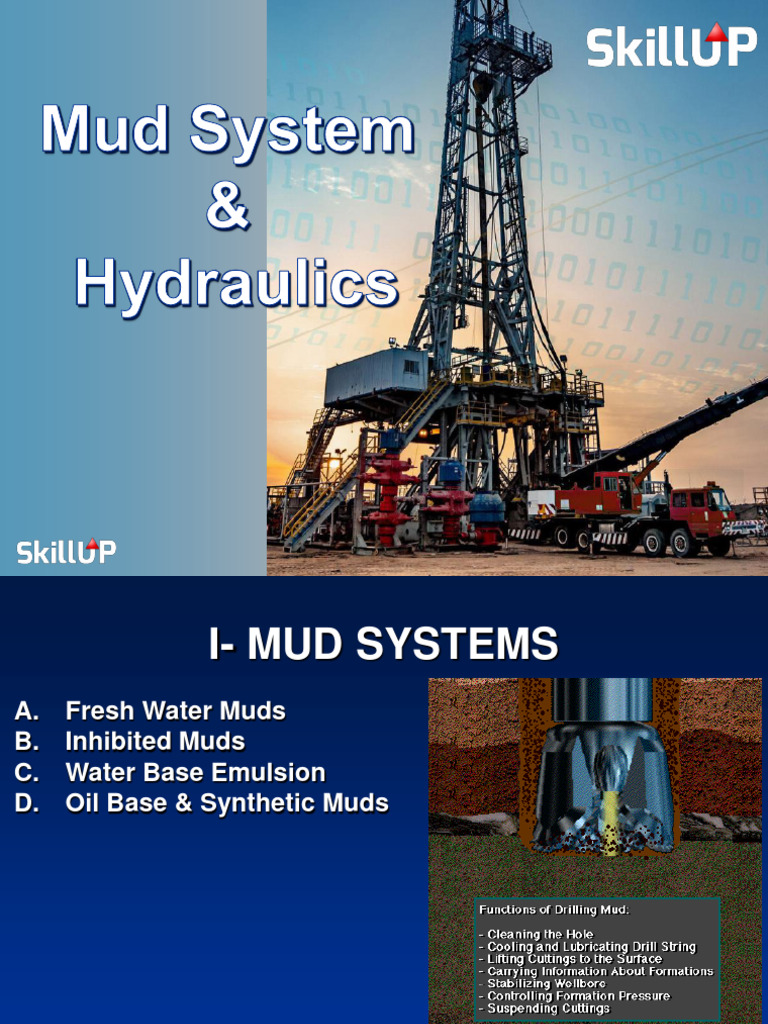 SkillUP

Mud System
&
Hydraulics

SkillUP

I- MUD SYSTEMS

A. Fresh Water Muds
B. Inhibited Muds
C. Water Base Emulsion
D. Oil Base & Synthetic Muds

Functions of Drilling Mud:

- Cleaning the Hole
- Cooling and Lubricating Drill String
- Lifting Cuttings to the Surface
- Carrying Information About Formations
- Stabilizing Wellbore
- Controlling Formation Pressure
- Suspending Cuttings